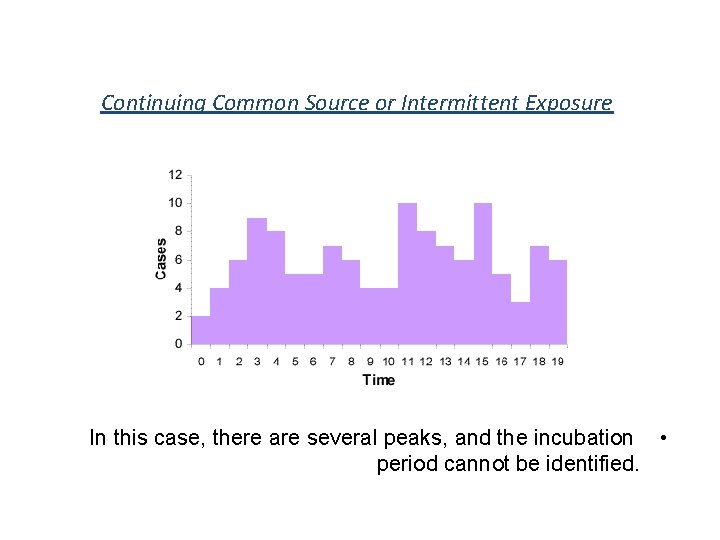 Continuing Common Source or Intermittent Exposure

12
10
8
6
4
2
0
Cases
0 1 2 3 4 5 6 7 8 9 10 11 12 13 14 15 16 17 18 19
Time

In this case, there are several peaks, and the incubation period cannot be identified. •